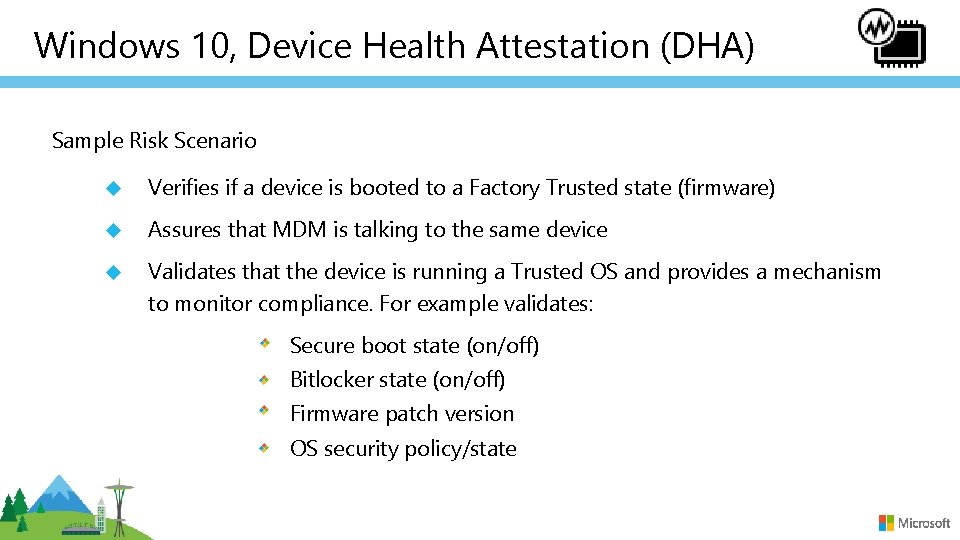 Windows 10, Device Health Attestation (DHA)

Sample Risk Scenario

Verifies if a device is booted to a Factory Trusted state (firmware)

Assures that MDM is talking to the same device

Validates that the device is running a Trusted OS and provides a mechanism to monitor compliance. For example validates:

Secure boot state (on/off)
Bitlocker state (on/off)
Firmware patch version
OS security policy/state

Microsoft